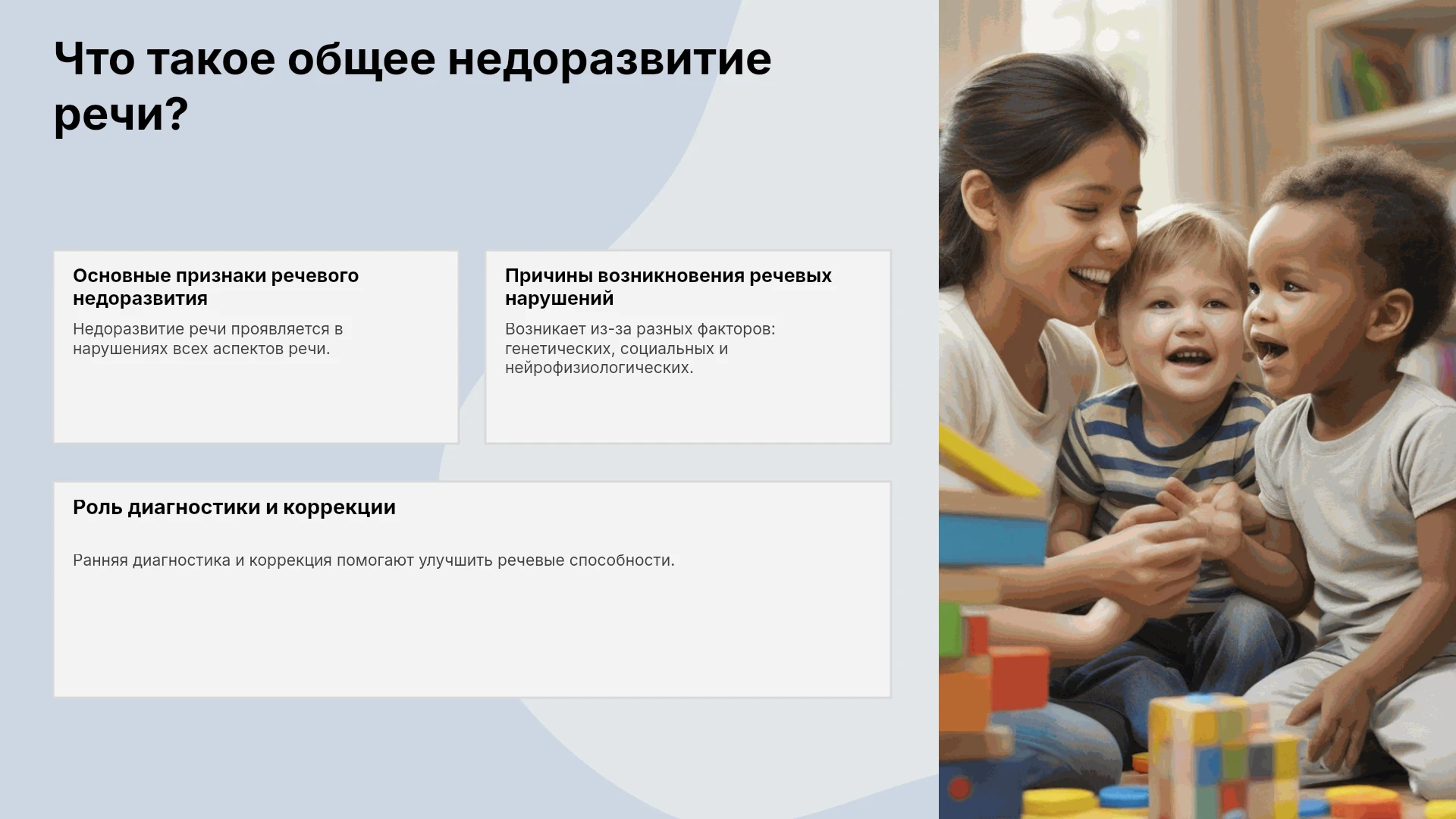 Что такое общее недоразвитие речи?

Основные признаки речевого недоразвития

Недоразвитие речи проявляется в нарушениях всех аспектов речи.

Причины возникновения речевых нарушений

Возникает из-за разных факторов: генетических, социальных и нейрофизиологических.

Роль диагностики и коррекции

Ранняя диагностика и коррекция помогают улучшить речевые способности.